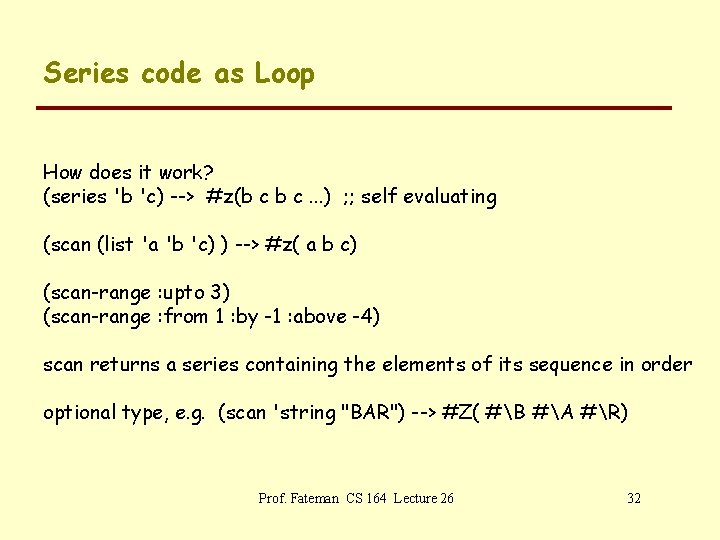 Series code as Loop

How does it work?
(series 'b 'c) --> #z(b c b c ...) ;; self evaluating

(scan (list 'a 'b 'c) ) --> #z( a b c)

(scan-range :upto 3)
(scan-range :from 1 :by -1 :above -4)

scan returns a series containing the elements of its sequence in order

optional type, e.g. (scan 'string "BAR") --> #Z( #\B #\A #\R)

Prof. Fateman CS 164 Lecture 26

32